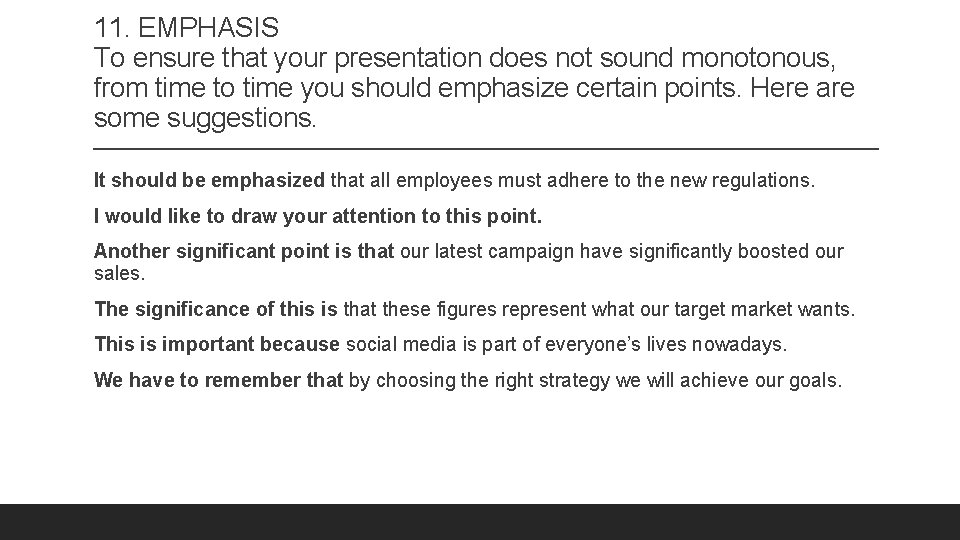 11. EMPHASIS
To ensure that your presentation does not sound monotonous, from time to time you should emphasize certain points. Here are some suggestions.

It should be emphasized that all employees must adhere to the new regulations.

I would like to draw your attention to this point.

Another significant point is that our latest campaign have significantly boosted our sales.

The significance of this is that these figures represent what our target market wants.

This is important because social media is part of everyone's lives nowadays.

We have to remember that by choosing the right strategy we will achieve our goals.